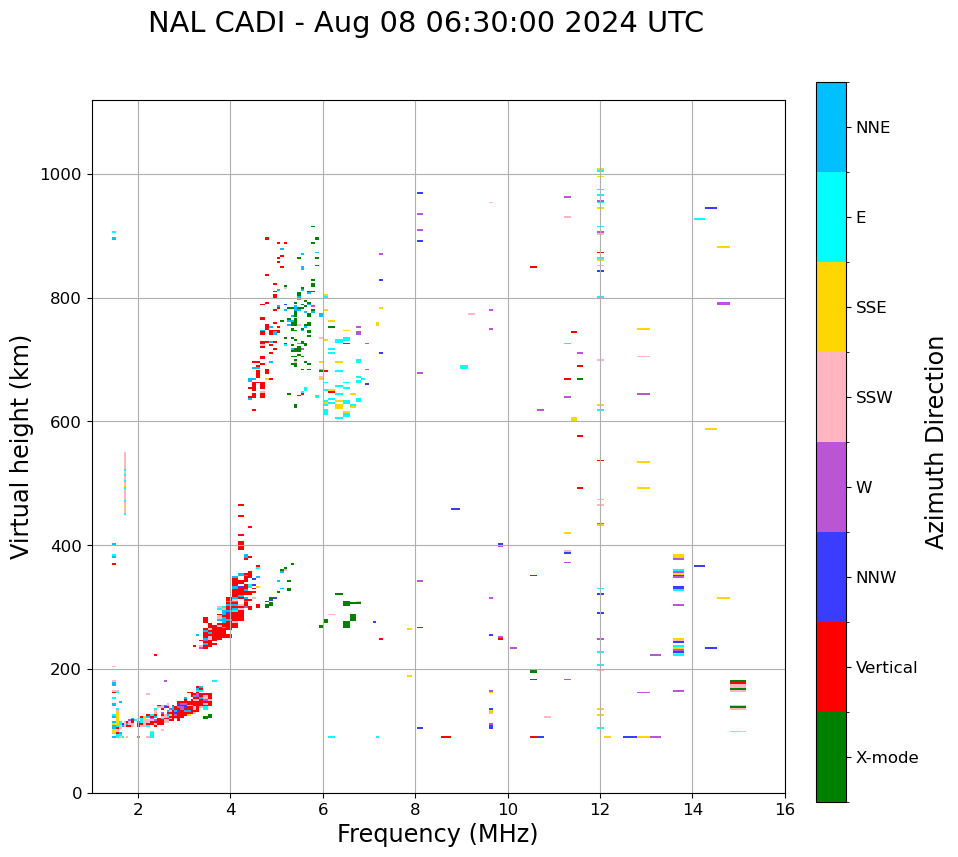 NAL CADI - Aug 08 06:30:00 2024 UTC

Virtual height (km)

1000
800
600
400
200
0

2
4
6
8
10
12
14
16

Frequency (MHz)

NNE
E
SSE
SSW
W
NNW
Vertical
X-mode

Azimuth Direction